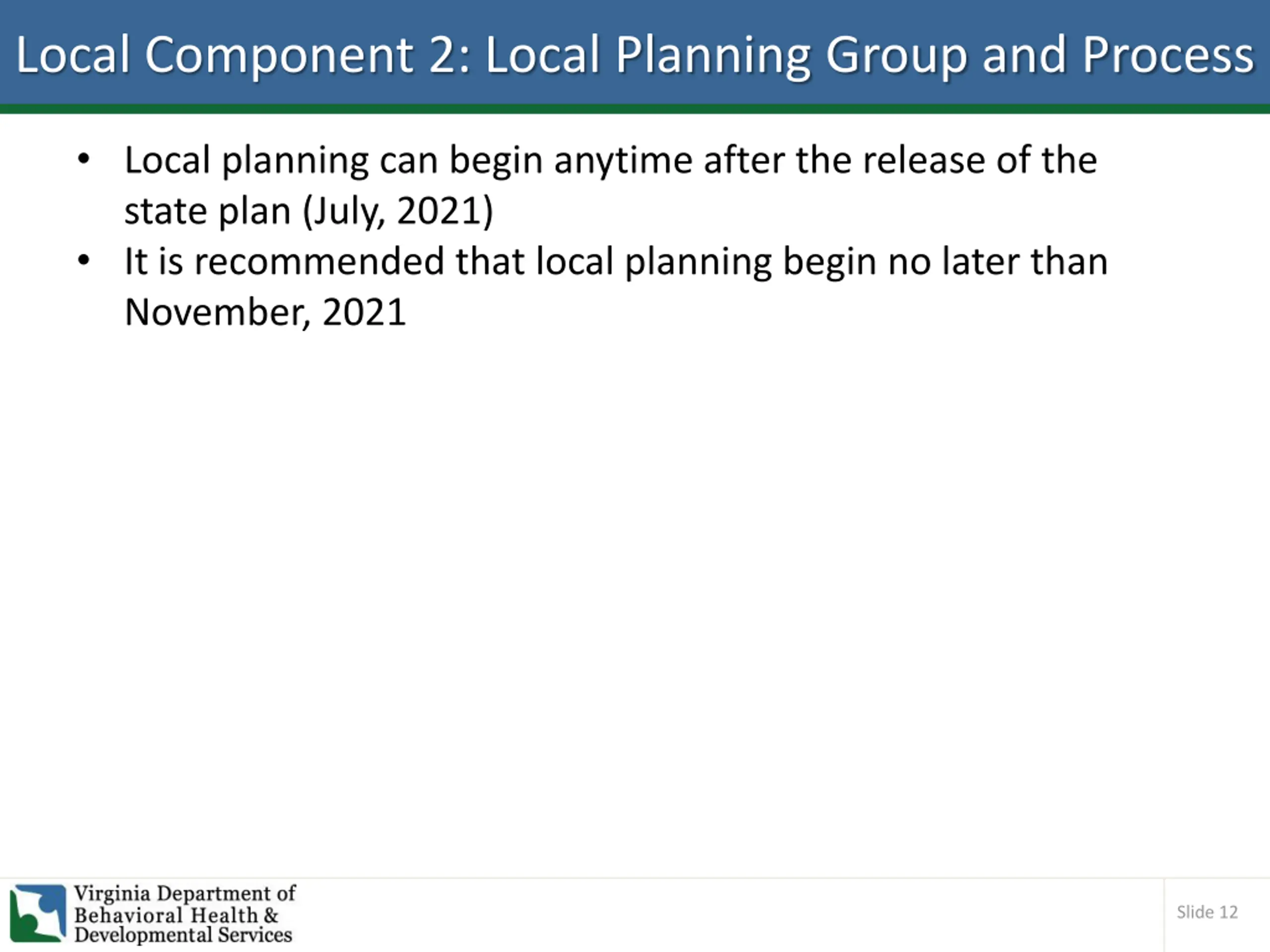 Local Component 2: Local Planning Group and Process

• Local planning can begin anytime after the release of the state plan (July, 2021)
• It is recommended that local planning begin no later than November, 2021

Virginia Department of Behavioral Health & Developmental Services

Slide 12